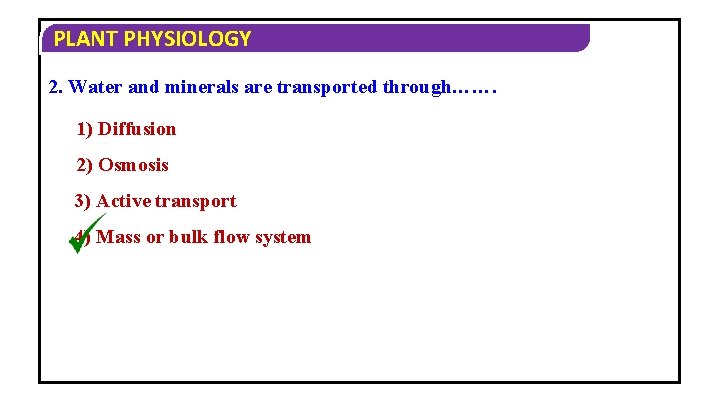 PLANT PHYSIOLOGY

2. Water and minerals are transported through…….

1) Diffusion

2) Osmosis

3) Active transport

4) Mass or bulk flow system